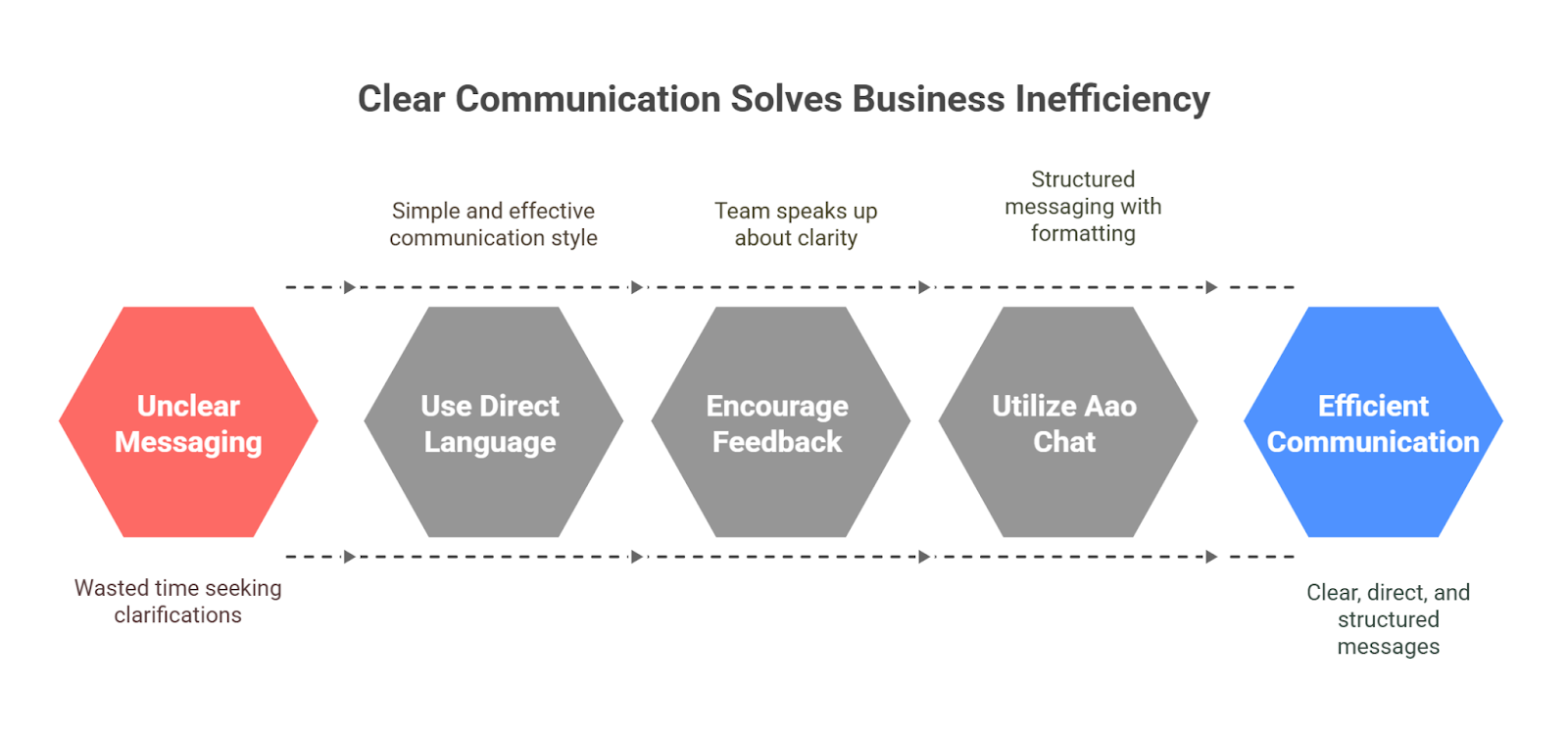 Clear Communication Solves Business Inefficiency

Simple and effective communication style

Team speaks up about clarity

Structured messaging with formatting

Unclear Messaging

Use Direct Language

Encourage Feedback

Utilize Aao Chat

Efficient Communication

Wasted time seeking clarifications

Clear, direct, and structured messages